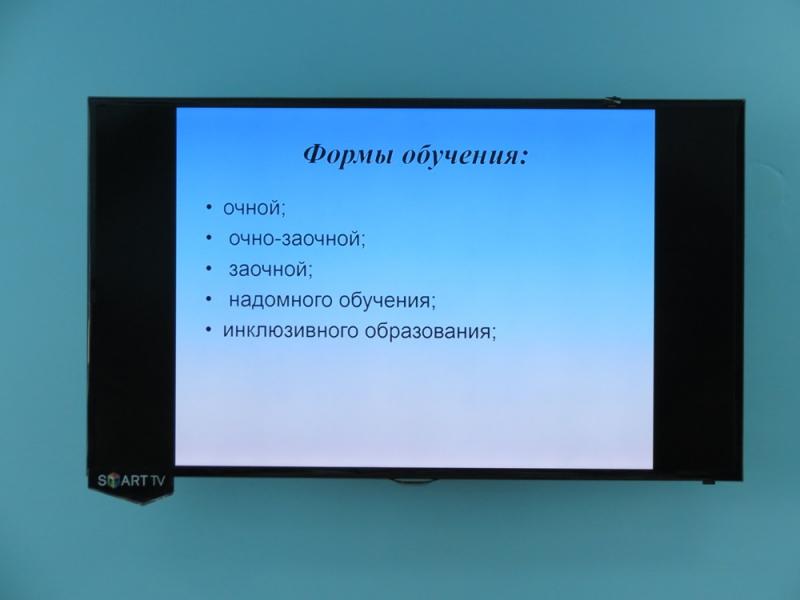 Формы обучения:

• очной;
• очно-заочной;
• заочной;
• надомного обучения;
• инклюзивного образования;

SMART TV